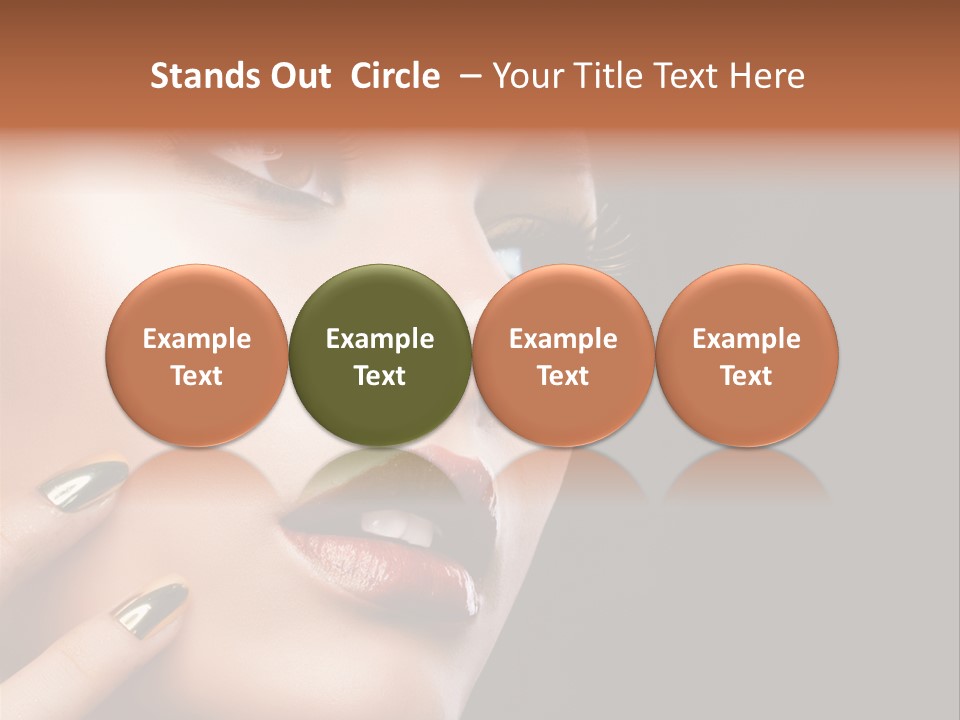 Stands Out Circle – Your Title Text Here

Example Text

Example Text

Example Text

Example Text